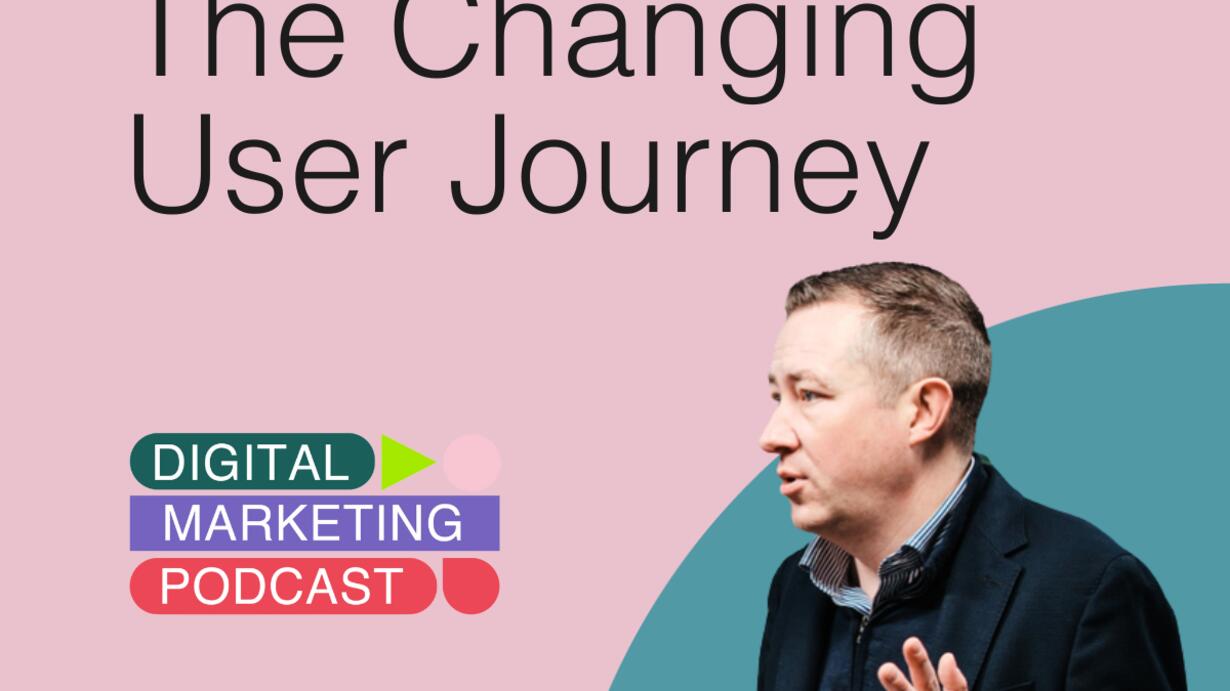 The Changing User Journey

DIGITAL
MARKETING
PODCAST